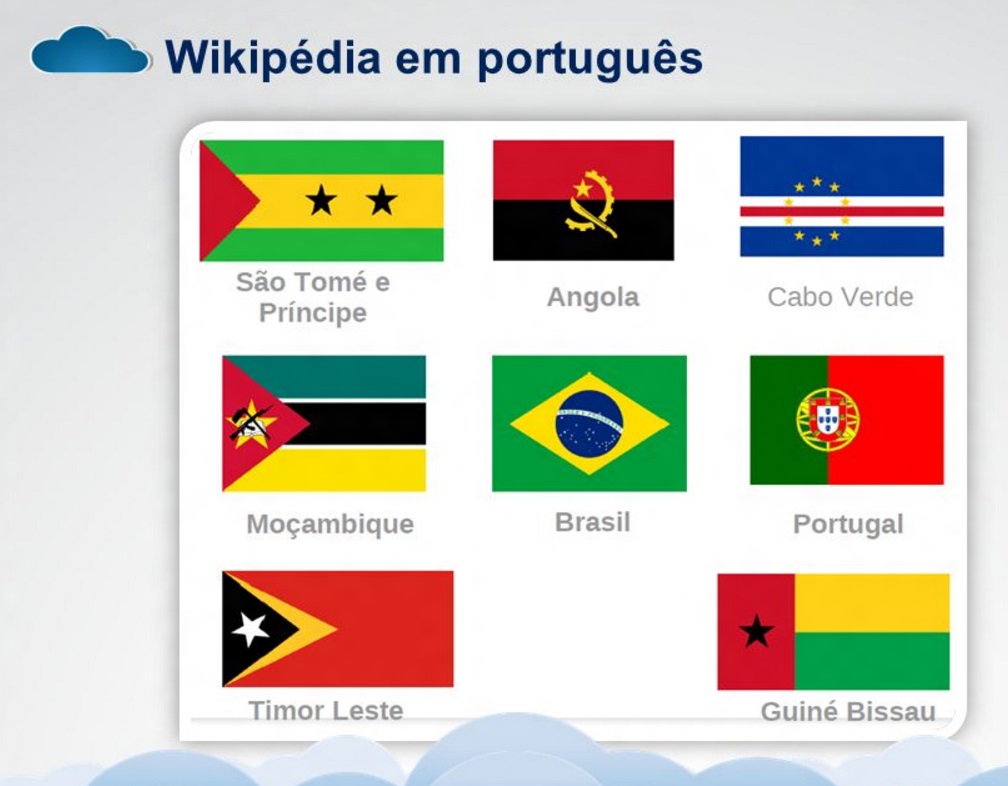 Wikipédia em português

São Tomé e Príncipe

Angola

Cabo Verde

Moçambique

Brasil

Portugal

Timor Leste

Guiné Bissau